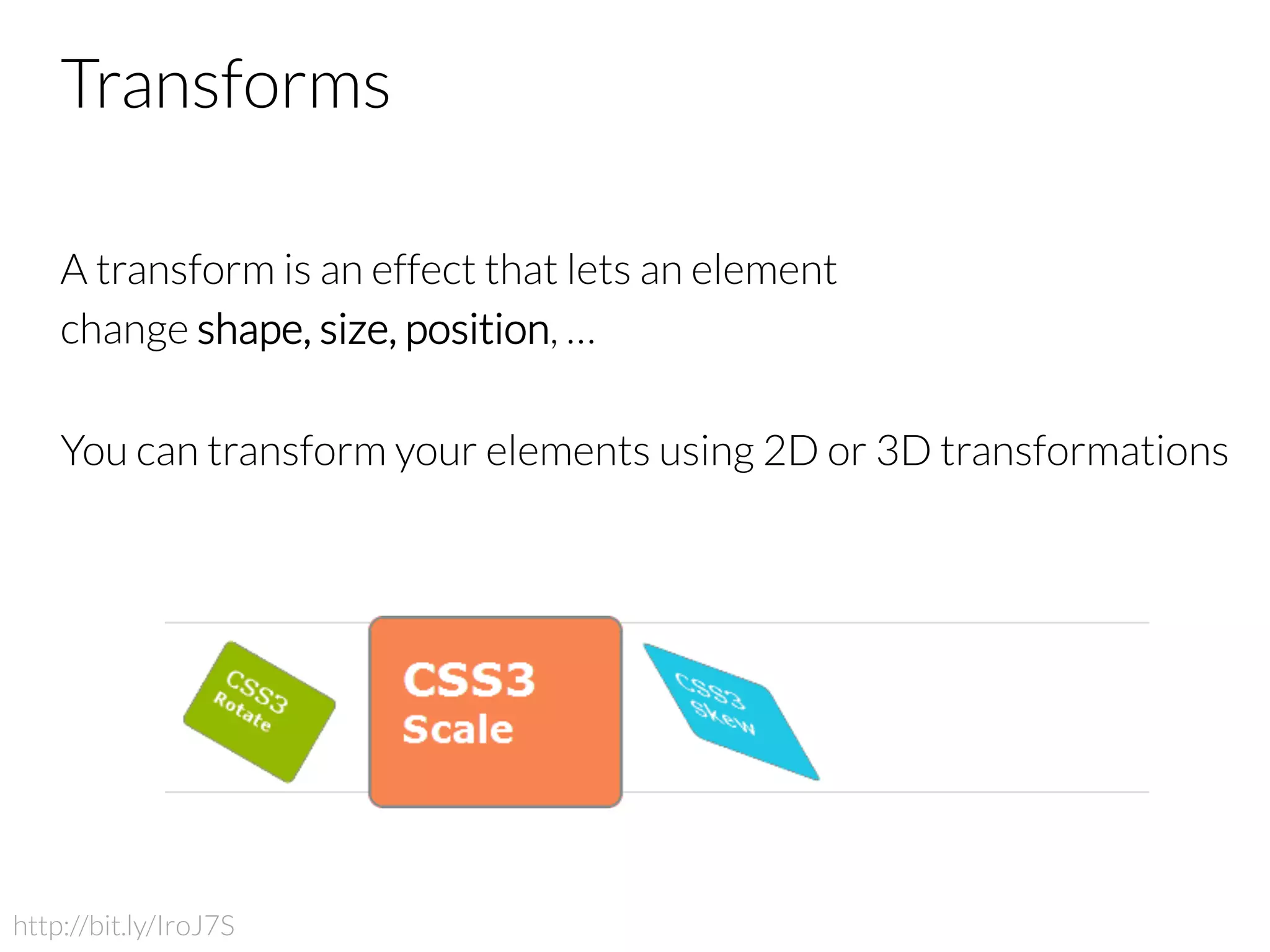 Transforms

A transform is an effect that lets an element change shape, size, position, …

You can transform your elements using 2D or 3D transformations

CSS3
Rotate

CSS3
Scale

CSS3
Skew

http://bit.ly/IroJ7S